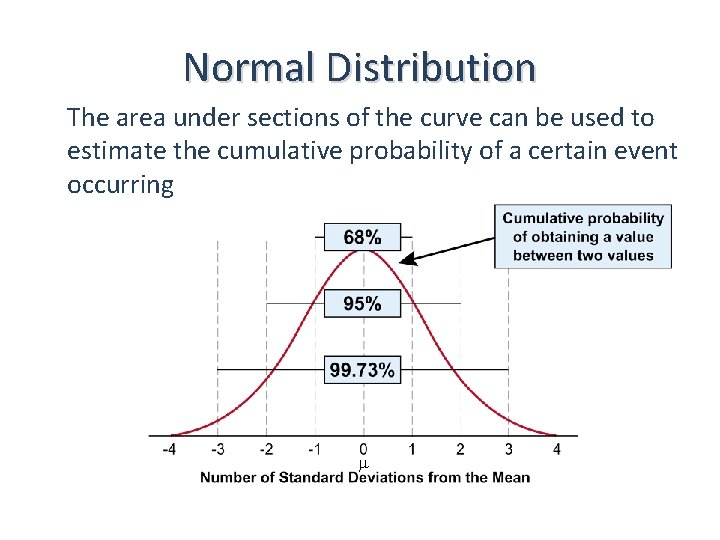 Normal Distribution

The area under sections of the curve can be used to estimate the cumulative probability of a certain event occurring

Cumulative probability of obtaining a value between two values

68%

95%

99.73%

-4 -3 -2 -1 0 1 2 3 4

$\mu$

Number of Standard Deviations from the Mean